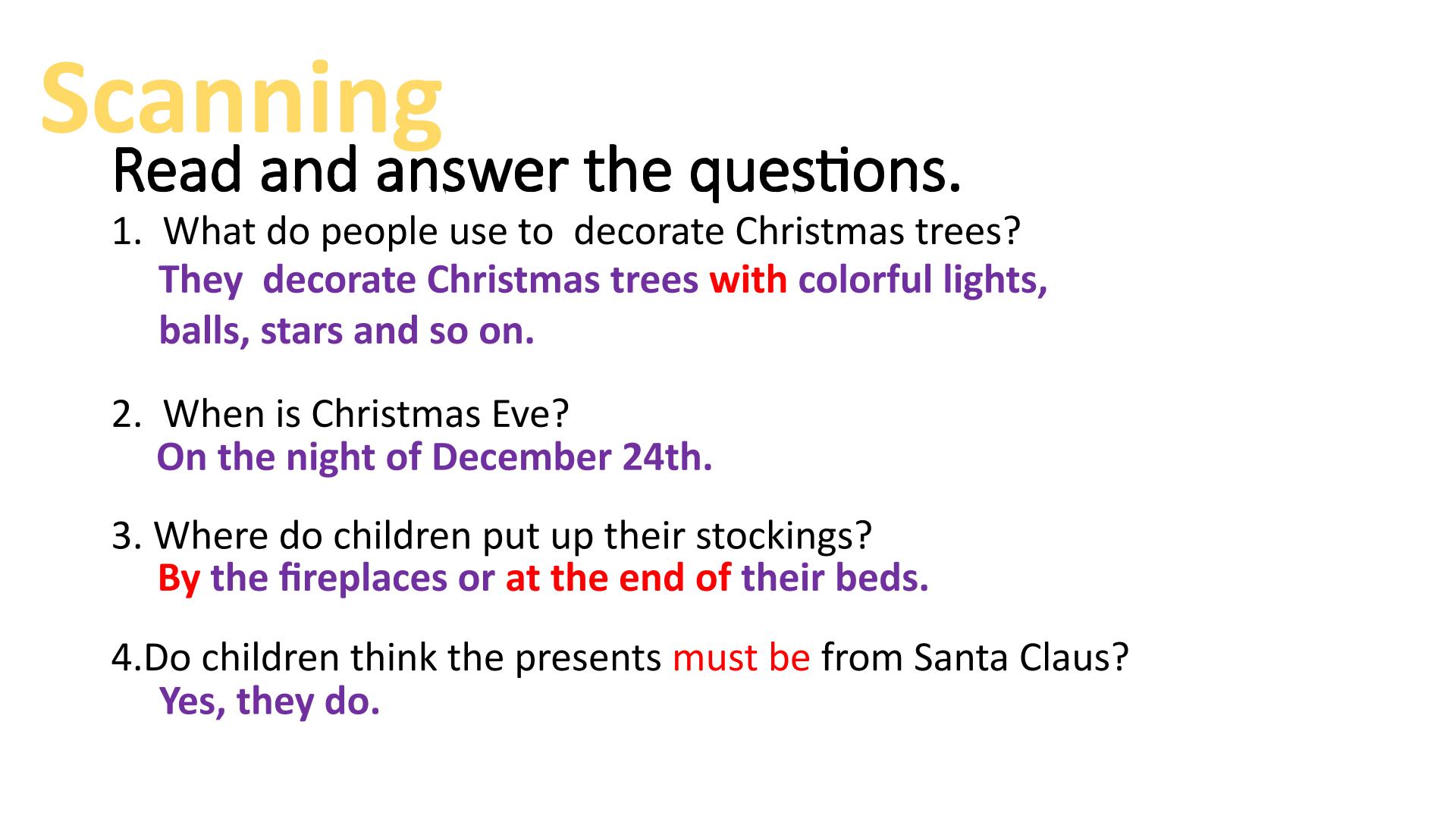 Scanning

Read and answer the questions.

1. What do people use to decorate Christmas trees?
They decorate Christmas trees with colorful lights, balls, stars and so on.

2. When is Christmas Eve?
On the night of December 24th.

3. Where do children put up their stockings?
By the fireplaces or at the end of their beds.

4.Do children think the presents must be from Santa Claus?
Yes, they do.